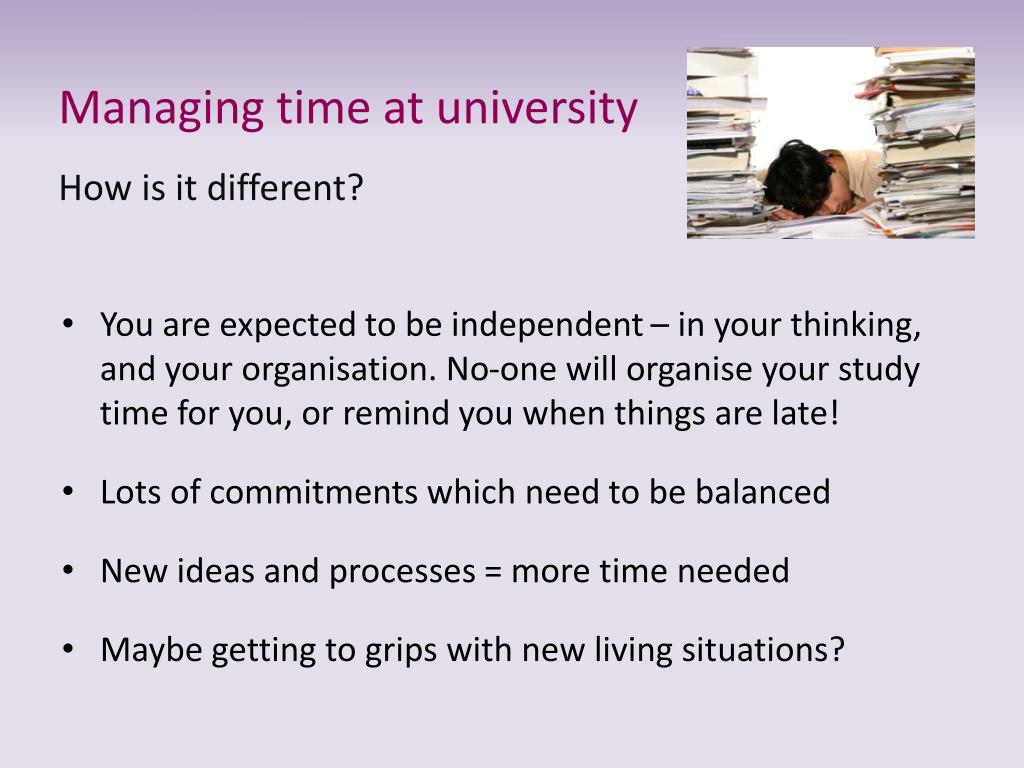 Managing time at university

How is it different?

• You are expected to be independent – in your thinking, and your organisation. No-one will organise your study time for you, or remind you when things are late!

• Lots of commitments which need to be balanced

• New ideas and processes = more time needed

• Maybe getting to grips with new living situations?